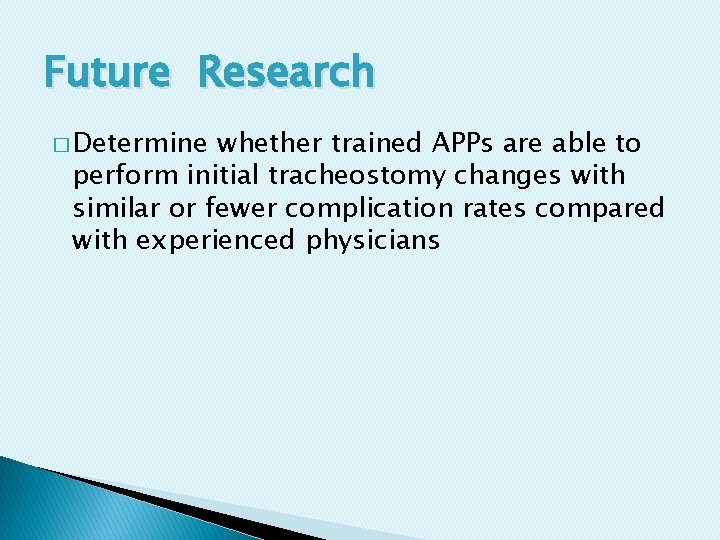 Future Research

□ Determine whether trained APPs are able to perform initial tracheostomy changes with similar or fewer complication rates compared with experienced physicians